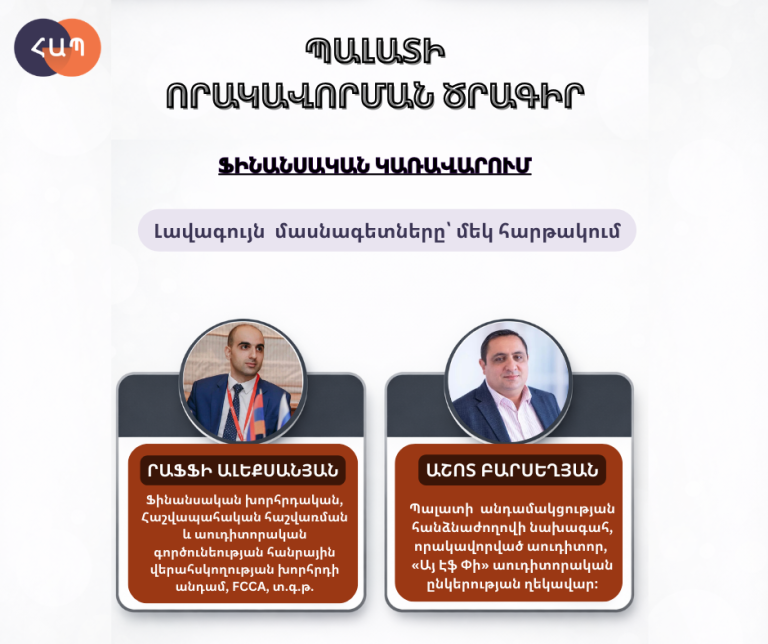 ՀԱՊ

ՊԱԼԱՏԻ
ՈՐԱԿԱՎՈՐՄԱՆ ԾՐԱԳԻՐ

ՖԻՆԱՆՍԱԿԱՆ ԿԱՌԱՎԱՐՈՒՄ

Լավագույն մասնագետները՝ մեկ հարթակում

ՐԱՖՖԻ ԱԼԵՔՍԱՆՅԱՆ

Ֆինանսական խորհրդական, Հաշվապահական հաշվառման և աուդիտորական գործունեության հանրային վերահսկողության խորհրդի անդամ, FCCA, տ.գ.թ.

ԱՇՈՏ ԲԱՐՍԵՂՅԱՆ

Պալատի անդամակցության հանձնաժողովի նախագահ, որակավորված աուդիտոր, «Այ Էֆ Փի» աուդիտորական ընկերության ղեկավար: